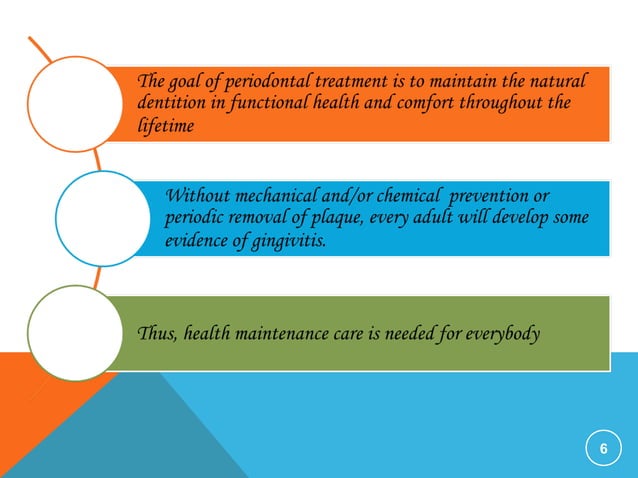 The goal of periodontal treatment is to maintain the natural dentition in functional health and comfort throughout the lifetime

Without mechanical and/or chemical prevention or periodic removal of plaque, every adult will develop some evidence of gingivitis.

Thus, health maintenance care is needed for everybody

6